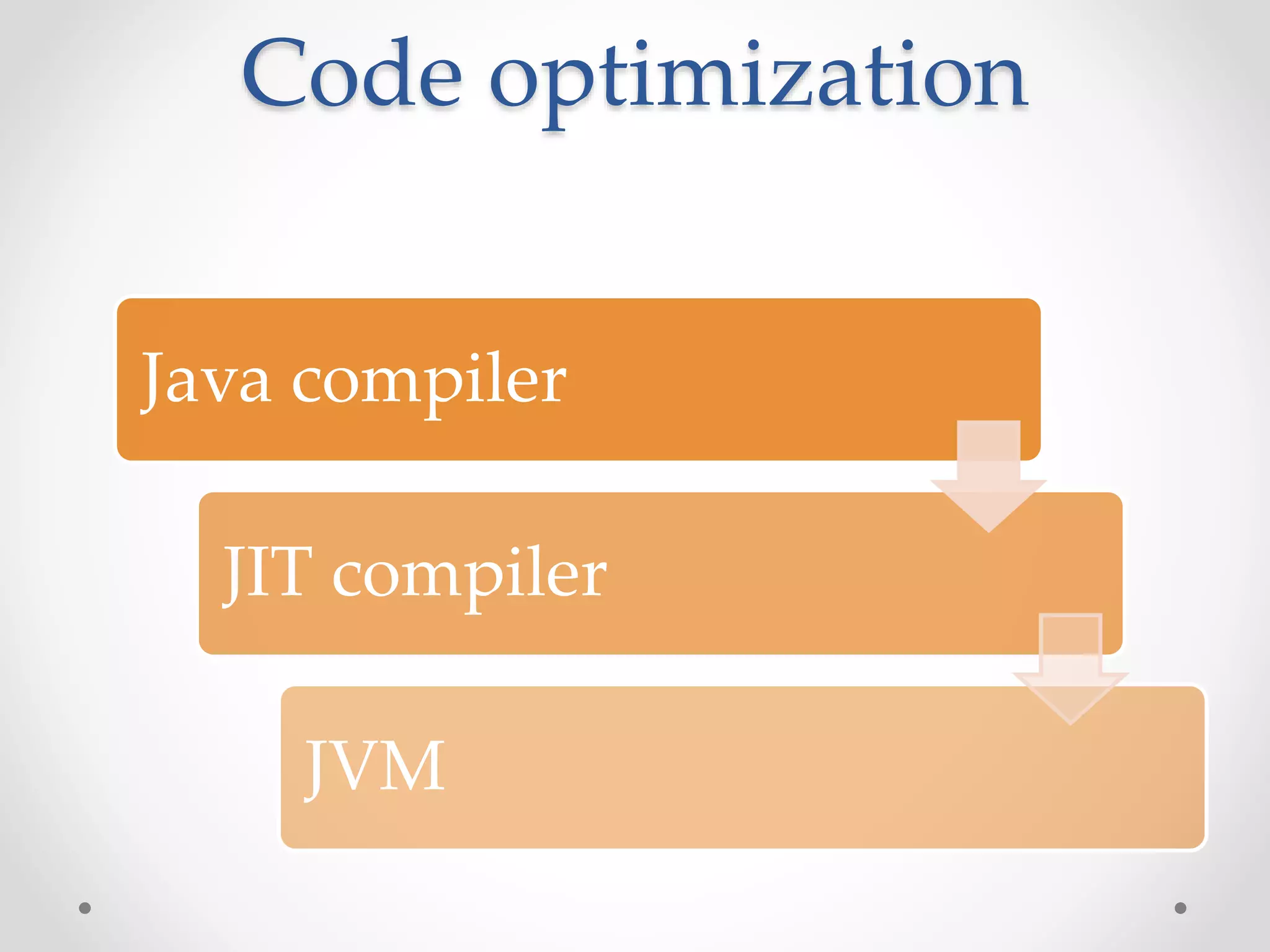 Code optimization

Java compiler

JIT compiler

JVM